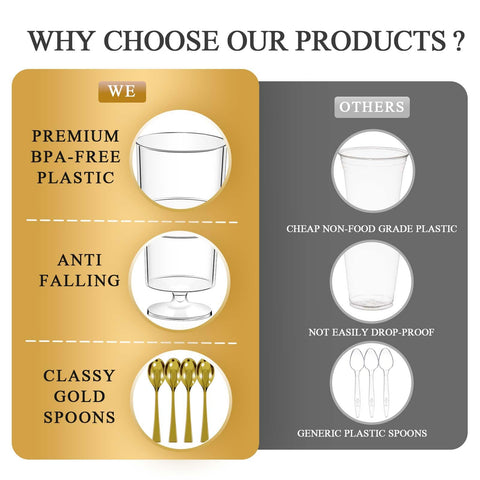 WHY CHOOSE OUR PRODUCTS ?

WE

PREMIUM BPA-FREE PLASTIC

ANTI FALLING

CLASSY GOLD SPOONS

OTHERS

CHEAP NON-FOOD GRADE PLASTIC

NOT EASILY DROP-PROOF

GENERIC PLASTIC SPOONS